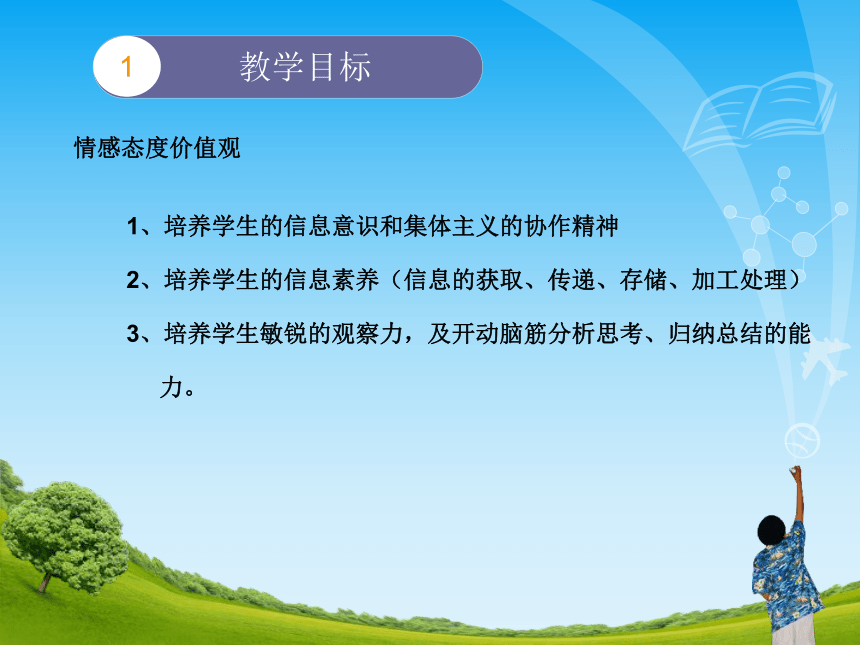 1 教学目标

情感态度价值观

1、培养学生的信息意识和集体主义的协作精神

2、培养学生的信息素养（信息的获取、传递、存储、加工处理）

3、培养学生敏锐的观察力，及开动脑筋分析思考、归纳总结的能力。